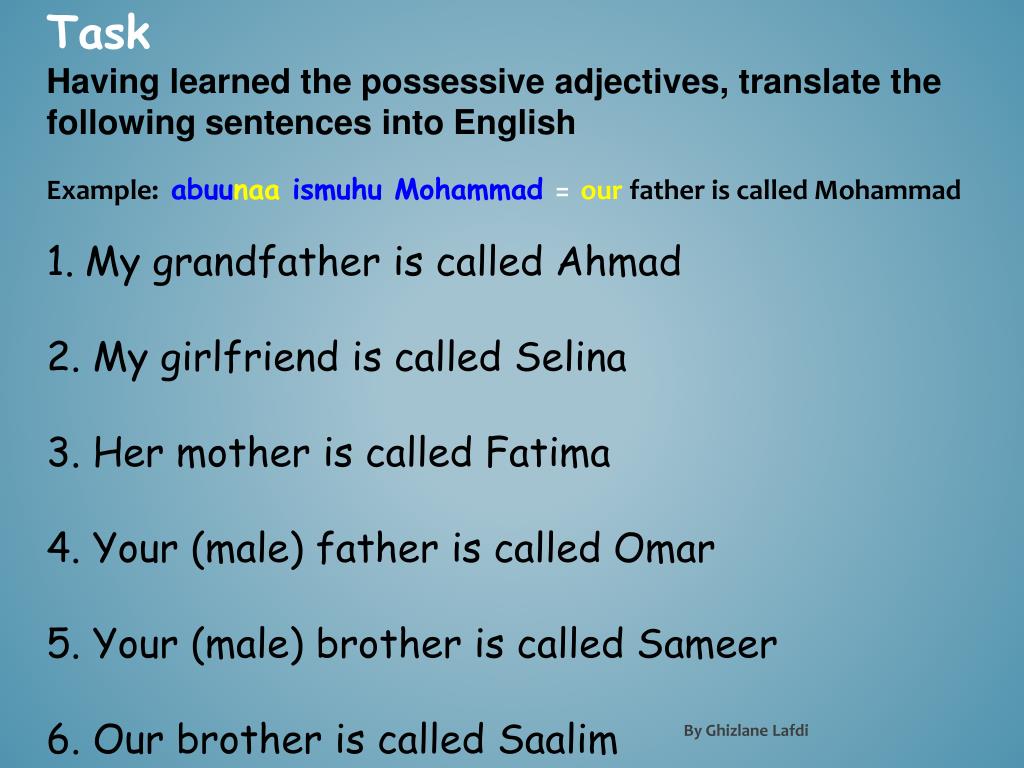 Task
Having learned the possessive adjectives, translate the following sentences into English

Example: abuunaa ismuhu Mohammad = our father is called Mohammad

1. My grandfather is called Ahmad

2. My girlfriend is called Selina

3. Her mother is called Fatima

4. Your (male) father is called Omar

5. Your (male) brother is called Sameer

6. Our brother is called Saalim

By Ghizlane Lafdi